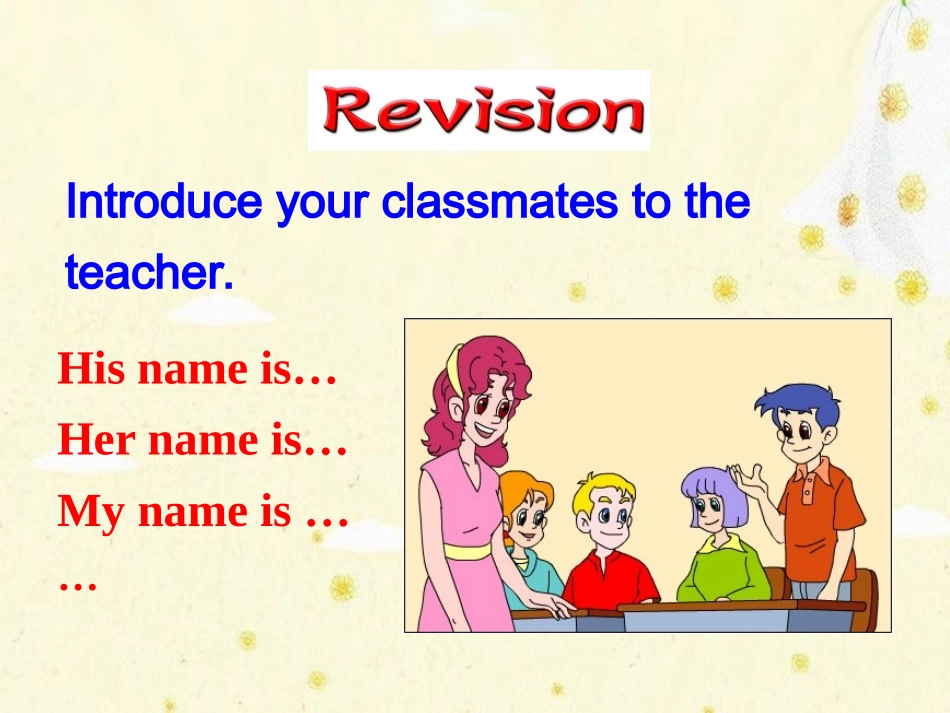 Revision

Introduce your classmates to the teacher.

His name is…

Her name is…

My name is …

…